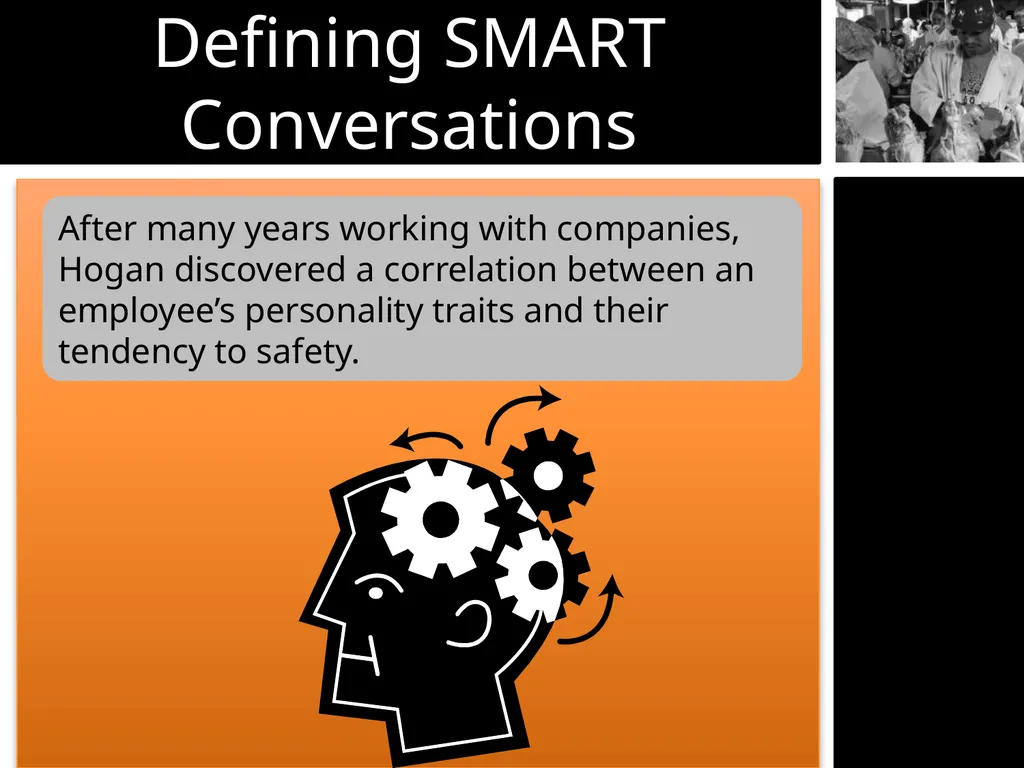 Defining SMART Conversations

After many years working with companies, Hogan discovered a correlation between an employee’s personality traits and their tendency to safety.